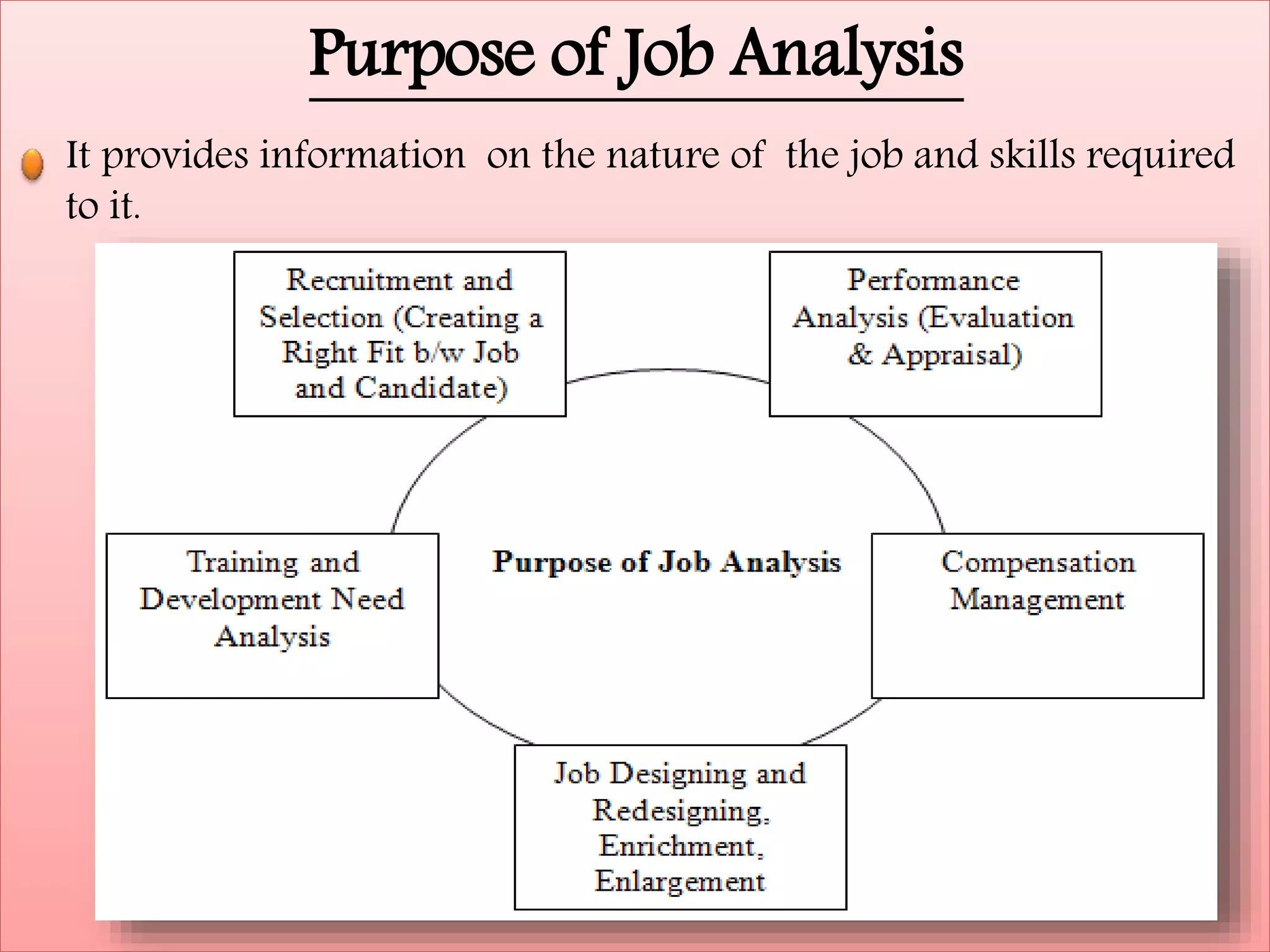 Purpose of Job Analysis

It provides information on the nature of the job and skills required to it.

Recruitment and Selection (Creating a Right Fit b/w Job and Candidate)

Performance Analysis (Evaluation & Appraisal)

Training and Development Need Analysis

Purpose of Job Analysis

Compensation Management

Job Designing and Redesigning, Enrichment, Enlargement